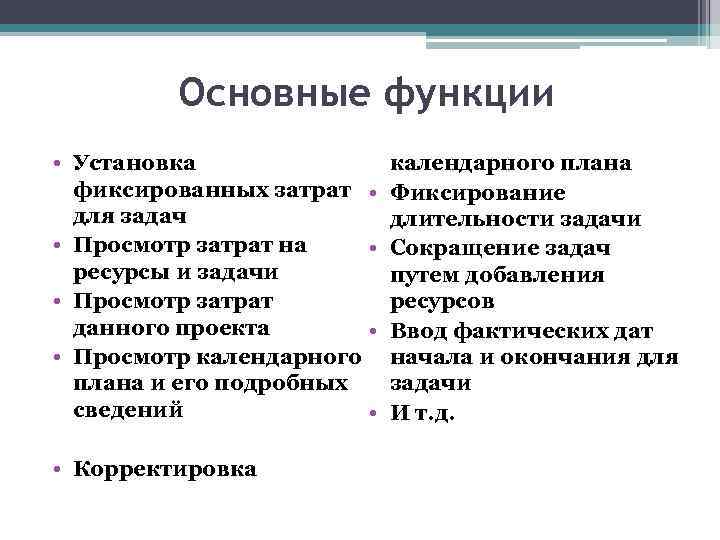 Основные функции

• Установка фиксированных затрат для задач
• Просмотр затрат на ресурсы и задачи
• Просмотр затрат данного проекта
• Просмотр календарного плана и его подробных сведений

• Корректировка

календарного плана
• Фиксирование длительности задачи
• Сокращение задач путем добавления ресурсов
• Ввод фактических дат начала и окончания для задачи
• И т.д.